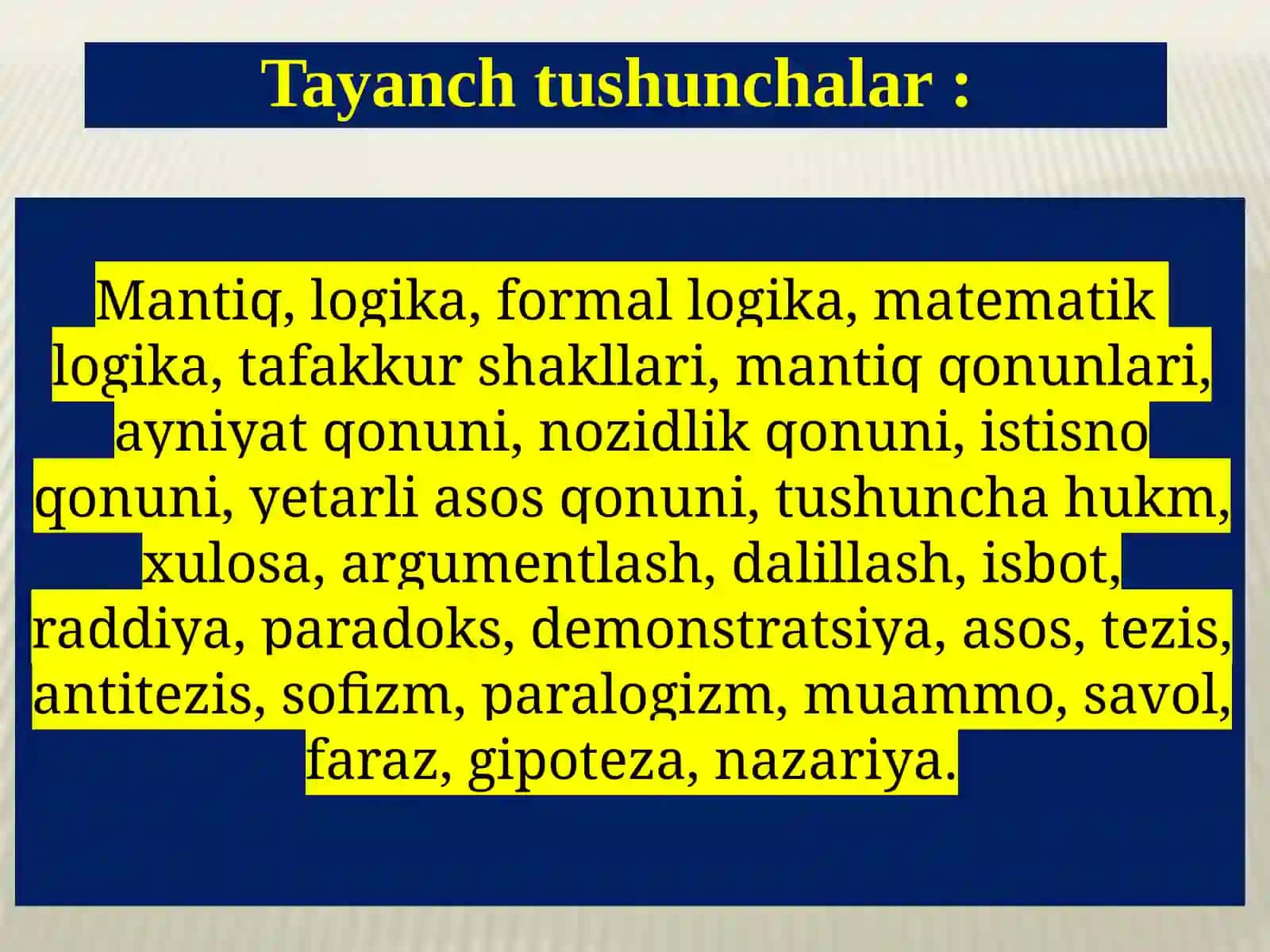 Tayanch tushunchalar :

Mantiq, logika, formal logika, matematik logika, tafakkur shakllari, mantiq qonunlari, ayniyat qonuni, nozidlik qonuni, istisno qonuni, yetarli asos qonuni, tushuncha hukm, xulosa, argumentlash, dalillash, isbot, raddiya, paradoks, demonstratsiya, asos, tezis, antitezis, sofizm, paralogizm, muammo, savol, faraz, gipoteza, nazariya.